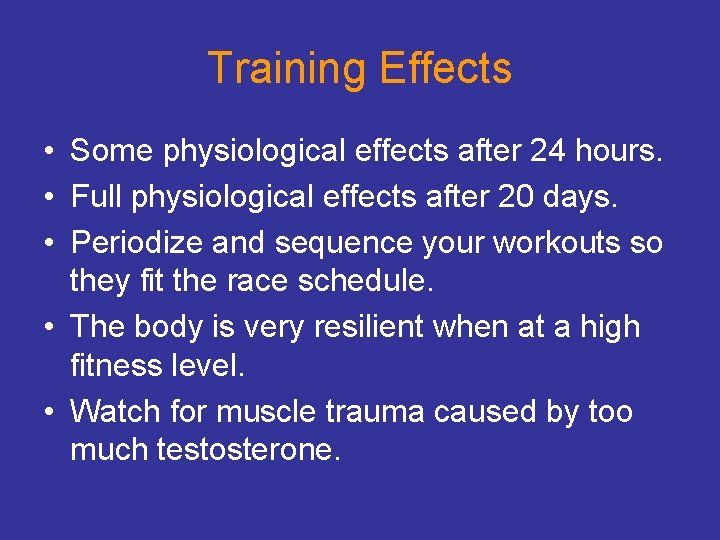 Training Effects

• Some physiological effects after 24 hours.
• Full physiological effects after 20 days.
• Periodize and sequence your workouts so they fit the race schedule.
• The body is very resilient when at a high fitness level.
• Watch for muscle trauma caused by too much testosterone.